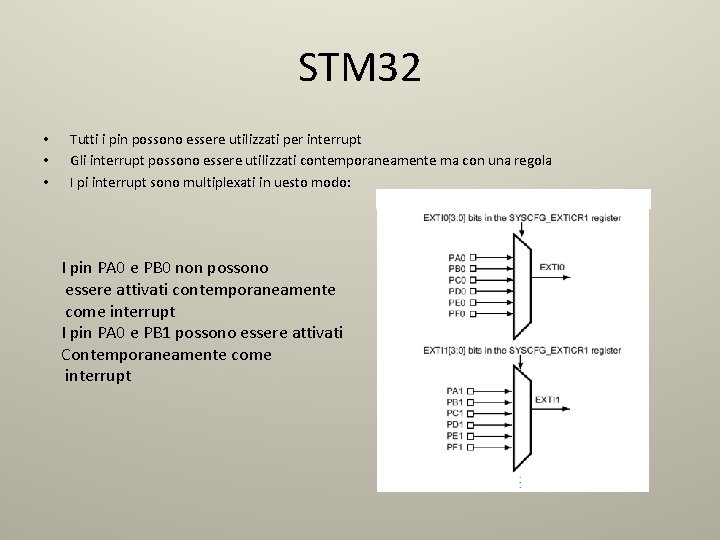 STM32

• Tutti i pin possono essere utilizzati per interrupt
• Gli interrupt possono essere utilizzati contemporaneamente ma con una regola
• I pi interrupt sono multiplexati in uesto modo:

I pin PA0 e PB0 non possono essere attivati contemporaneamente come interrupt
I pin PA0 e PB1 possono essere attivati Contemporaneamente come interrupt

EXTI0[3:0] bits in the SYSCFG_EXTICR1 register

PA0
PB0
PC0
PD0
PE0
PF0

EXTI0

EXTI1[3:0] bits in the SYSCFG_EXTICR1 register

PA1
PB1
PC1
PD1
PE1
PF1

EXTI1